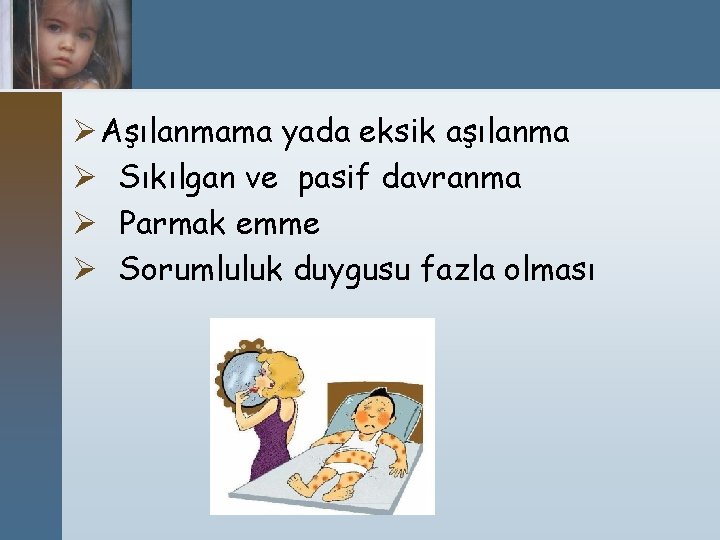 ➢ Aşılanmama yada eksik aşılanma
➢ Sıkılgan ve pasif davranma
➢ Parmak emme
➢ Sorumluluk duygusu fazla olması